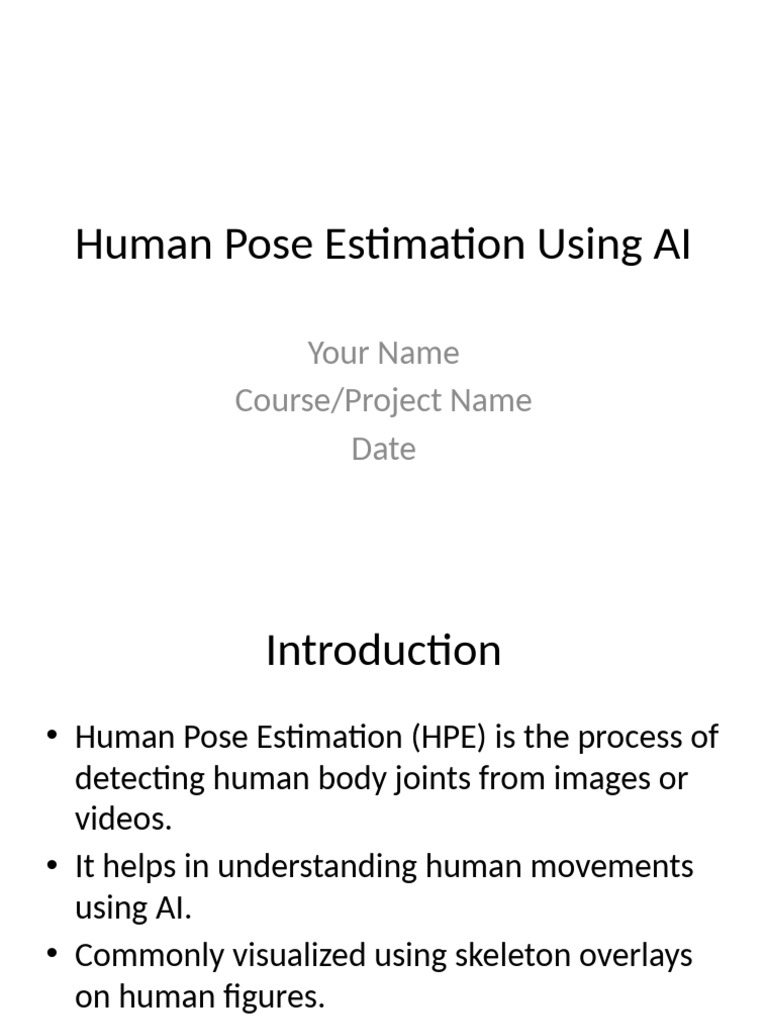 Human Pose Estimation Using AI

Your Name
Course/Project Name
Date

Introduction

• Human Pose Estimation (HPE) is the process of detecting human body joints from images or videos.
• It helps in understanding human movements using AI.
• Commonly visualized using skeleton overlays on human figures.